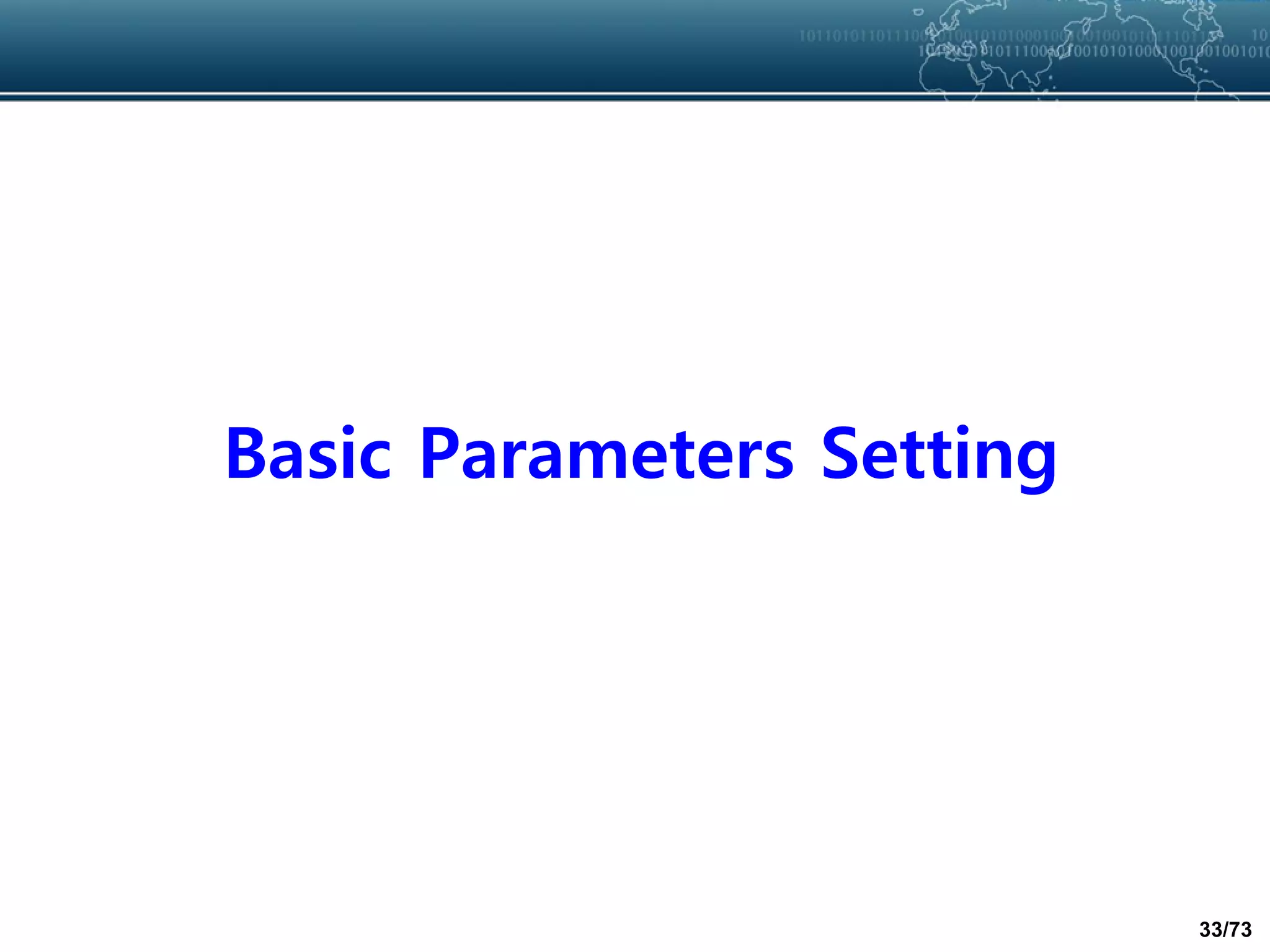 Basic Parameters Setting

33/73